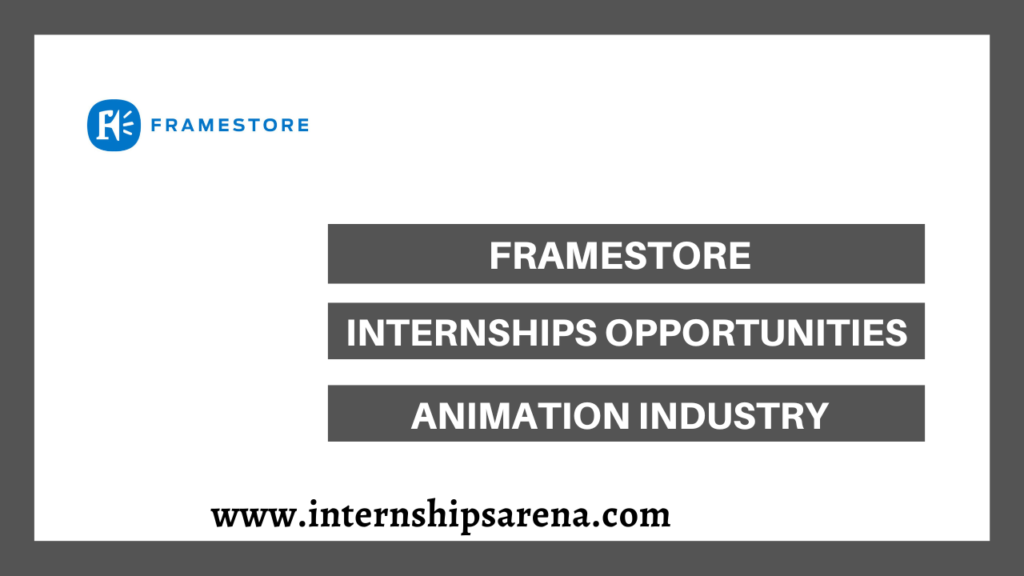 FRAMESTORE

FRAMESTORE

INTERNSHIPS OPPORTUNITIES

ANIMATION INDUSTRY

www.internshipsarena.com